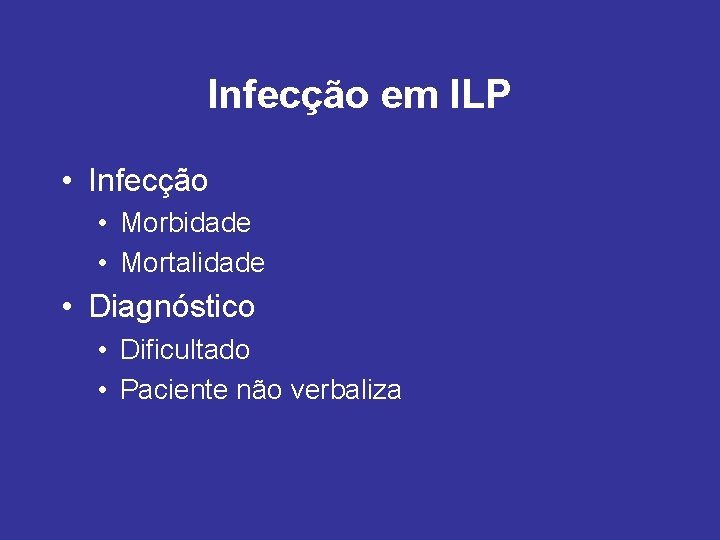 Infecção em ILP

• Infecção
  • Morbidade
  • Mortalidade
• Diagnóstico
  • Dificultado
  • Paciente não verbaliza